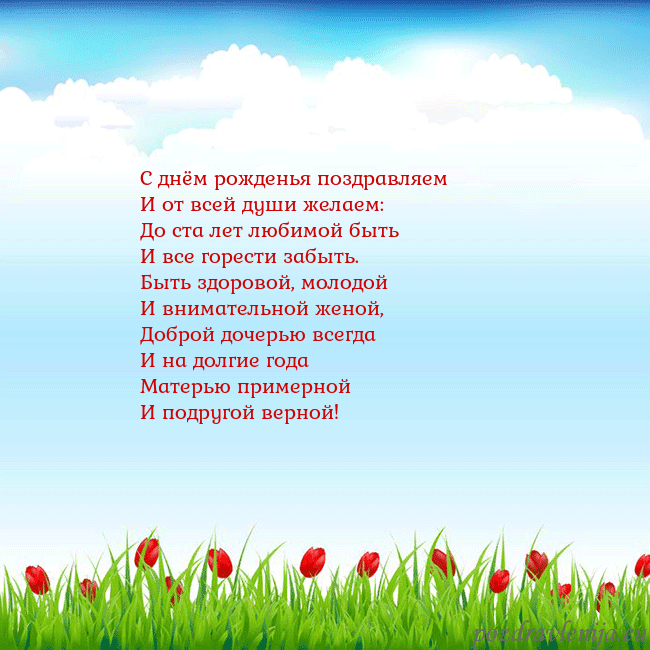 С днём рожденья поздравляем
И от всей души желаем:
До ста лет любимой быть
И все горести забыть.
Быть здоровой, молодой
И внимательной женой,
Доброй дочерью всегда
И на долгие года
Матерью примерной
И подругой верной!

pozdravlenija.eu